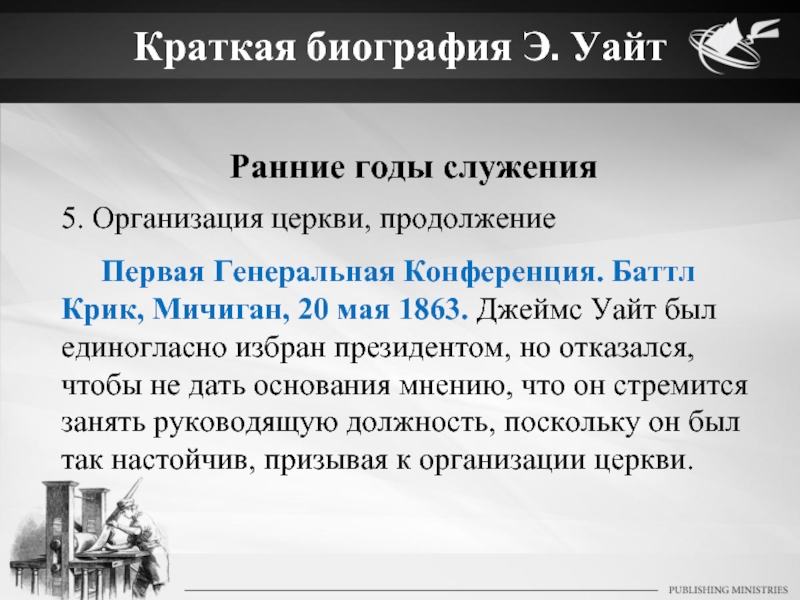 Краткая биография Э. Уайт

Ранние годы служения

5. Организация церкви, продолжение

Первая Генеральная Конференция. Баттл Крик, Мичиган, 20 мая 1863. Джеймс Уайт был единогласно избран президентом, но отказался, чтобы не дать основания мнению, что он стремится занять руководящую должность, поскольку он был так настойчив, призывая к организации церкви.

PUBLISHING MINISTRIES